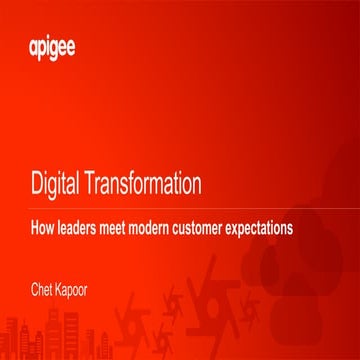 apigee

Digital Transformation

How leaders meet modern customer expectations

Chet Kapoor